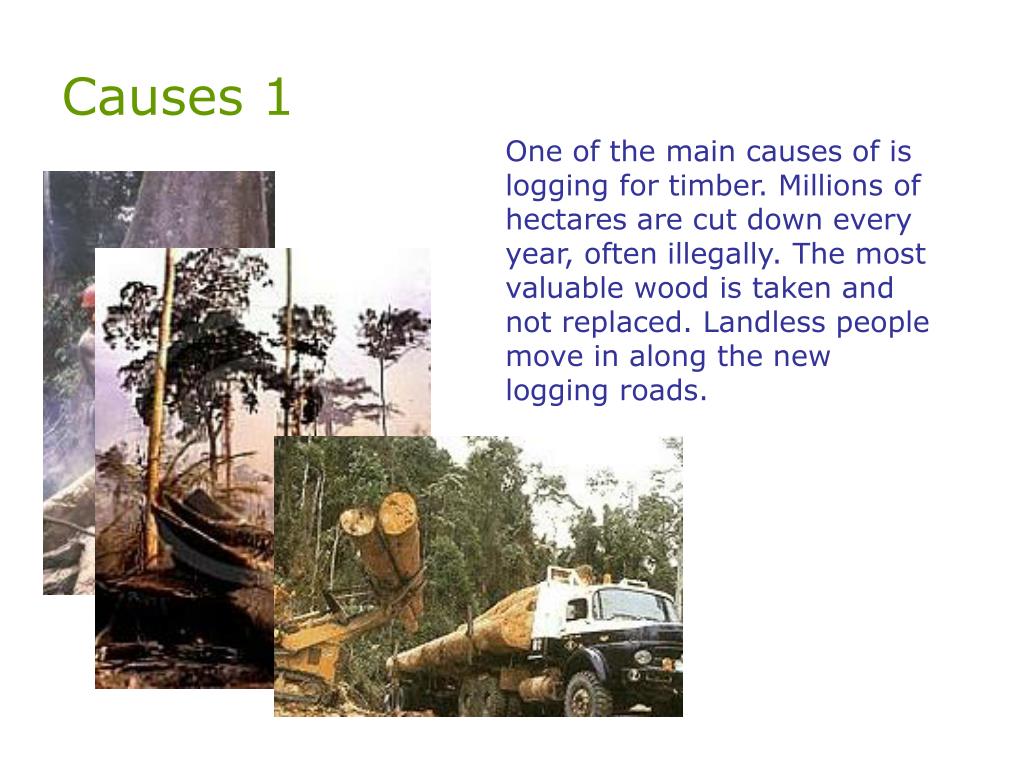 Causes 1

One of the main causes of is logging for timber. Millions of hectares are cut down every year, often illegally. The most valuable wood is taken and not replaced. Landless people move in along the new logging roads.